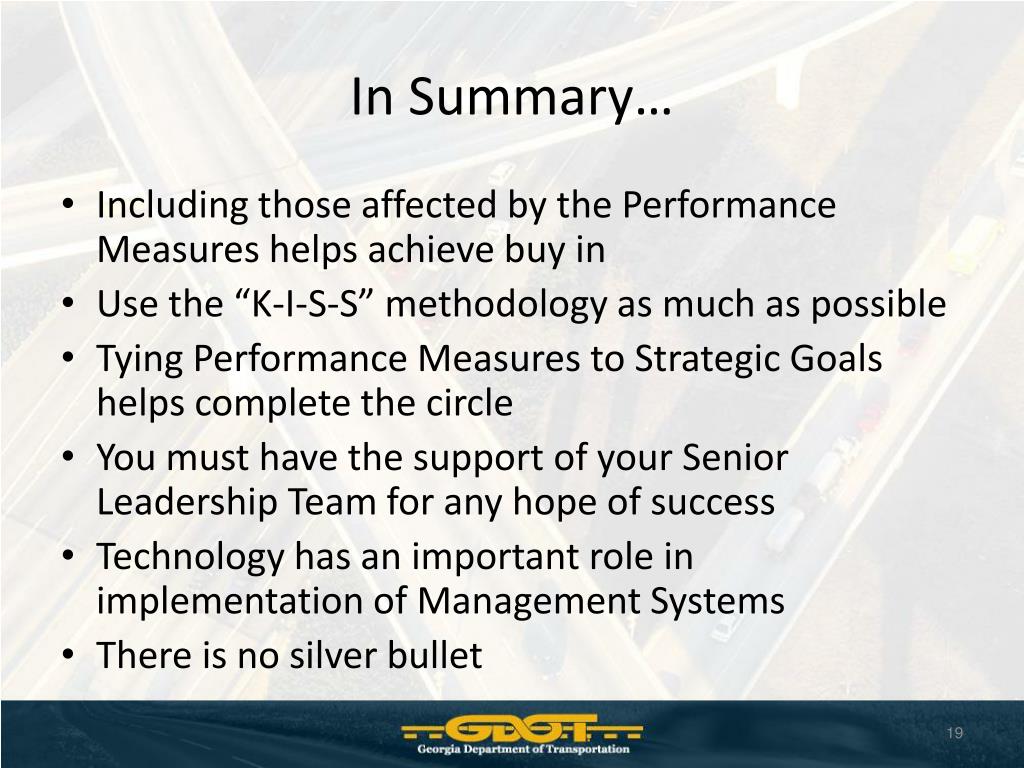 In Summary…

• Including those affected by the Performance Measures helps achieve buy in
• Use the “K-I-S-S” methodology as much as possible
• Tying Performance Measures to Strategic Goals helps complete the circle
• You must have the support of your Senior Leadership Team for any hope of success
• Technology has an important role in implementation of Management Systems
• There is no silver bullet

GDOT
Georgia Department of Transportation

19